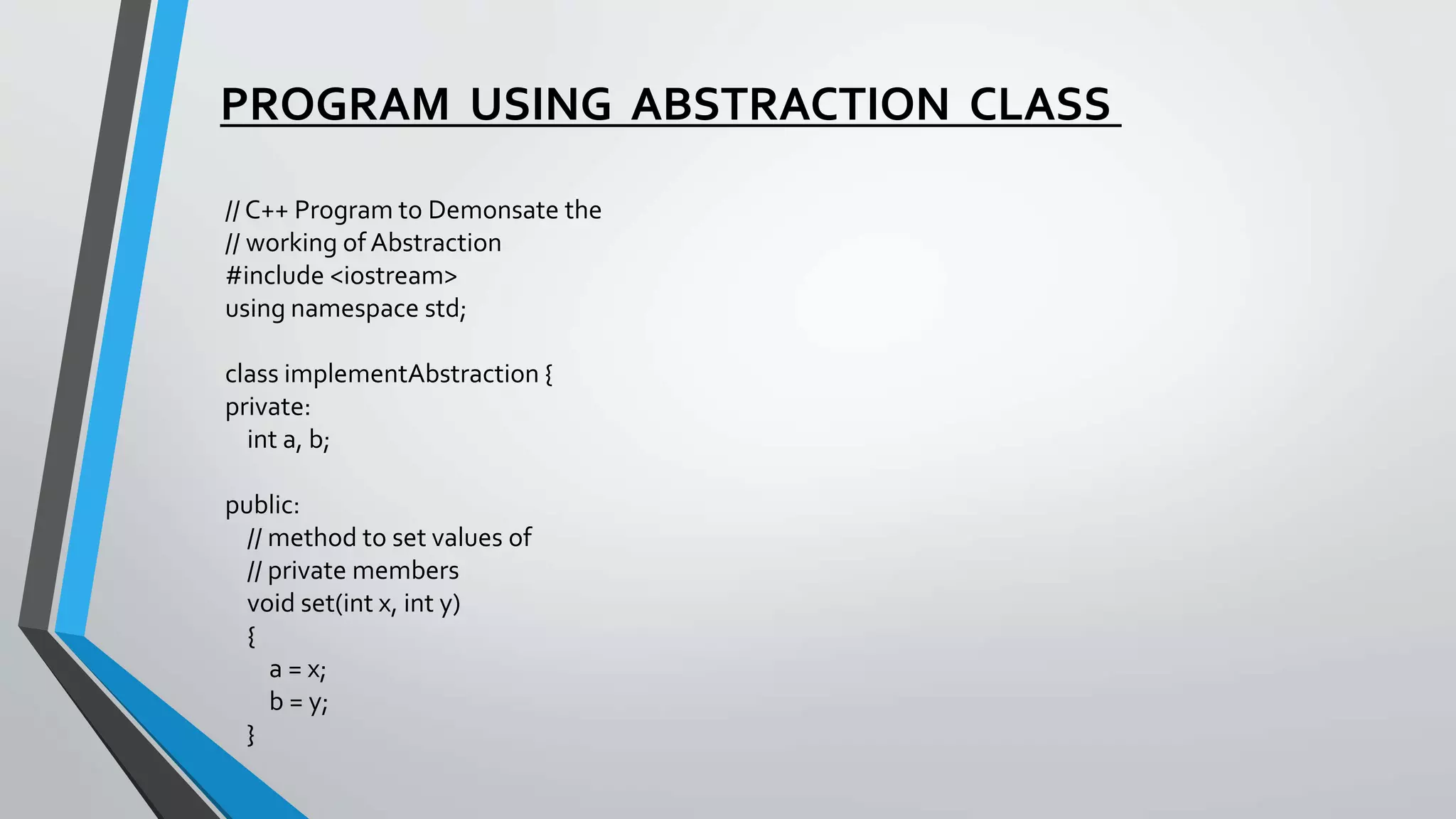 PROGRAM USING ABSTRACTION CLASS

// C++ Program to Demonsate the
// working of Abstraction
#include <iostream>
using namespace std;

class implementAbstraction {
private:
    int a, b;

public:
    // method to set values of
    // private members
    void set(int x, int y)
    {
        a = x;
        b = y;
    }